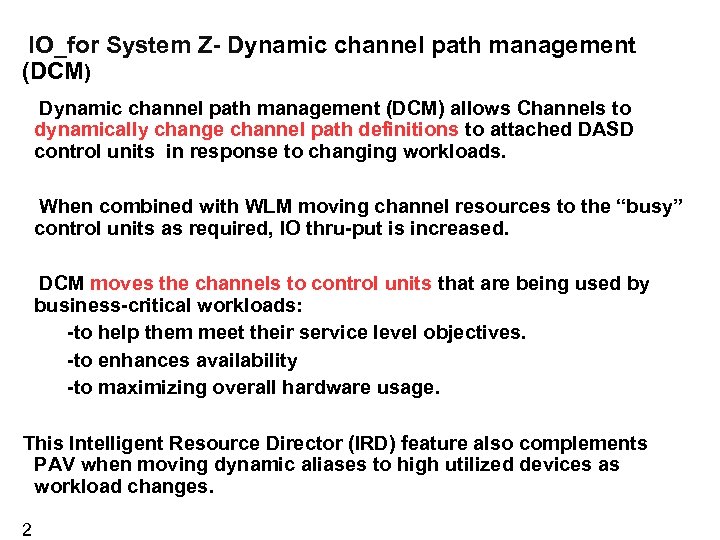 IO_for System Z- Dynamic channel path management (DCM)

Dynamic channel path management (DCM) allows Channels to dynamically change channel path definitions to attached DASD control units in response to changing workloads.

When combined with WLM moving channel resources to the “busy” control units as required, IO thru-put is increased.

DCM moves the channels to control units that are being used by business-critical workloads:

-to help them meet their service level objectives.

-to enhances availability

-to maximizing overall hardware usage.

This Intelligent Resource Director (IRD) feature also complements PAV when moving dynamic aliases to high utilized devices as workload changes.

2